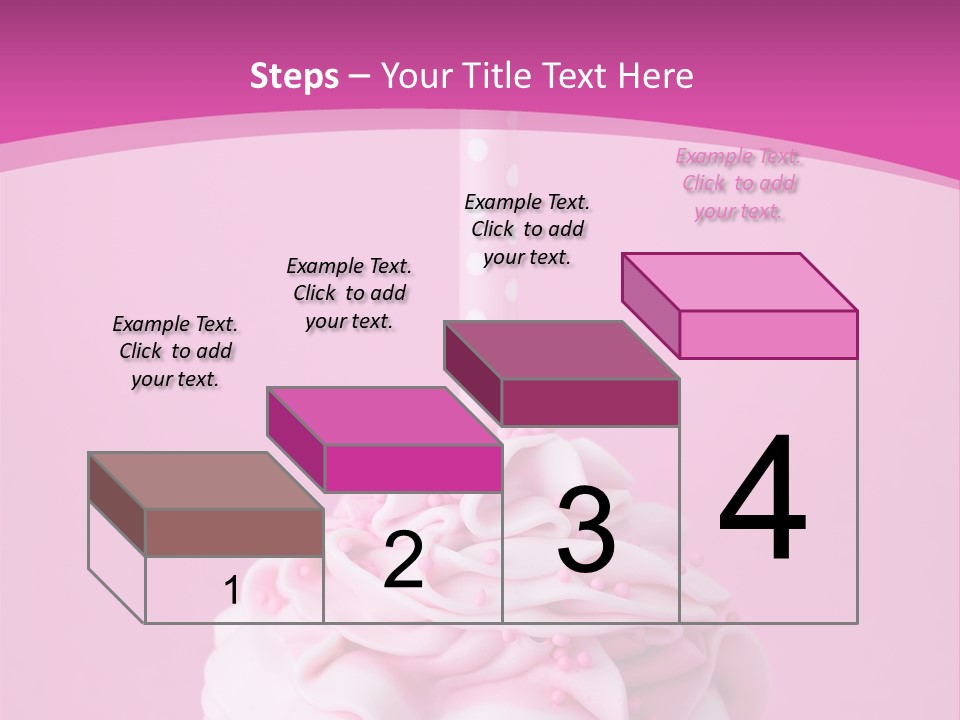 Steps – Your Title Text Here

Example Text. Click to add your text.

Example Text. Click to add your text.

Example Text. Click to add your text.

Example Text. Click to add your text.

1

2

3

4